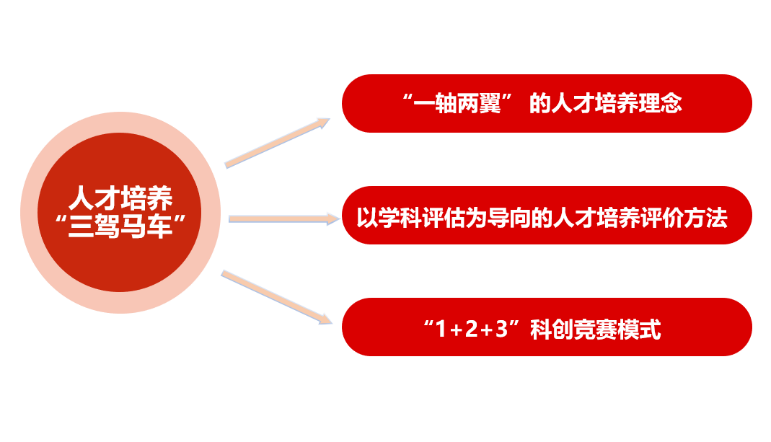 人才培养
“三驾马车”

“一轴两翼” 的人才培养理念

以学科评估为导向的人才培养评价方法

“1+2+3”科创竞赛模式